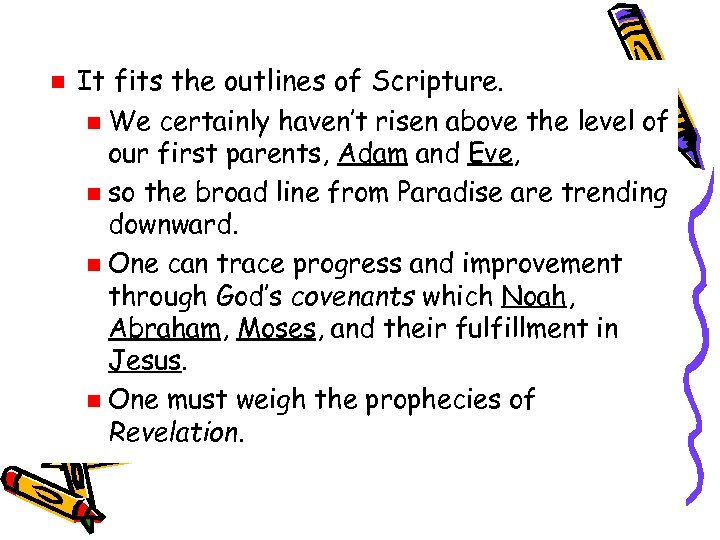 It fits the outlines of Scripture.

We certainly haven't risen above the level of our first parents, Adam and Eve,

so the broad line from Paradise are trending downward.

One can trace progress and improvement through God's covenants which Noah, Abraham, Moses, and their fulfillment in Jesus.

One must weigh the prophecies of Revelation.